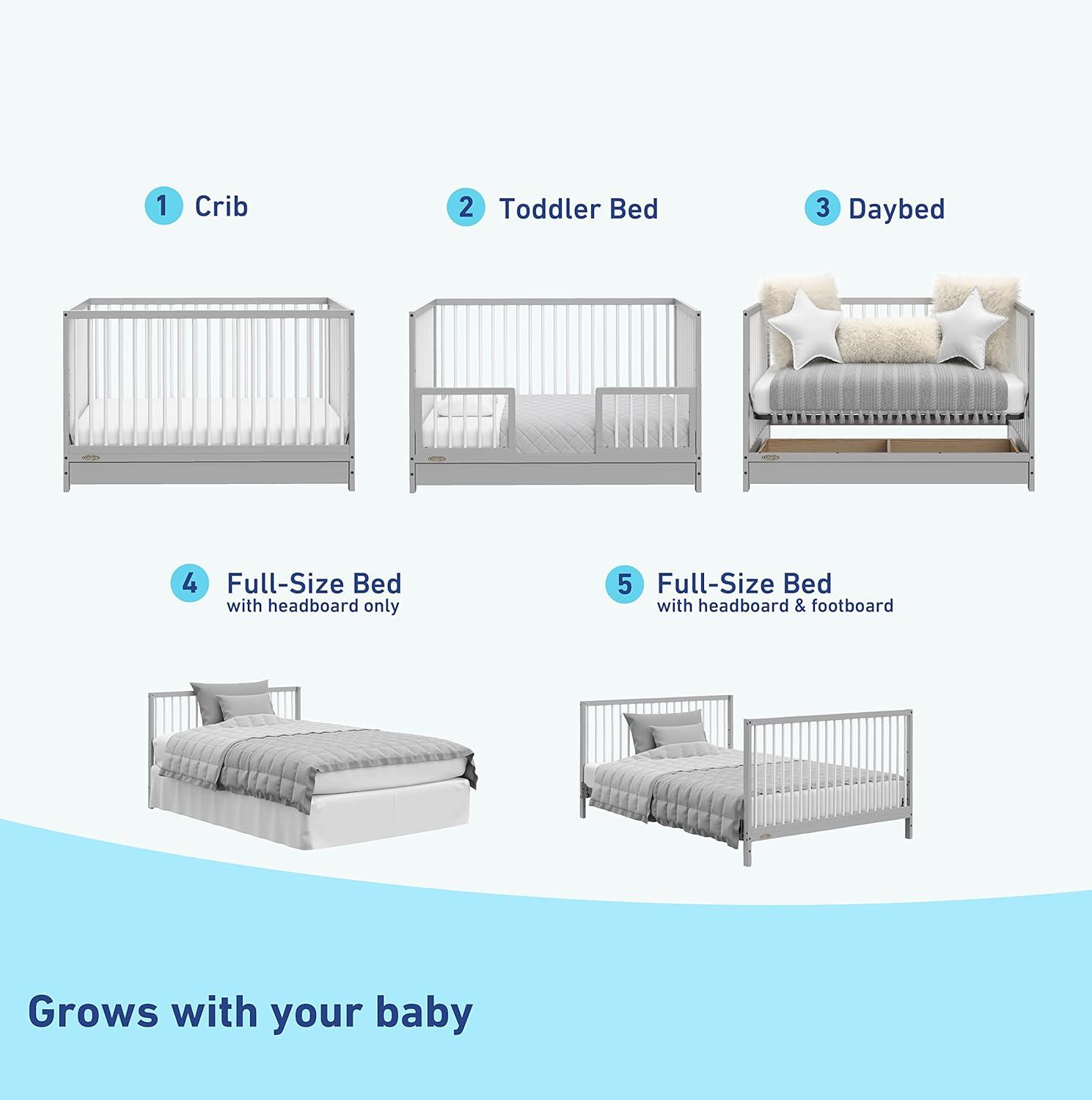 1 Crib

2 Toddler Bed

3 Daybed

4 Full-Size Bed
with headboard only

5 Full-Size Bed
with headboard & footboard

Grows with your baby